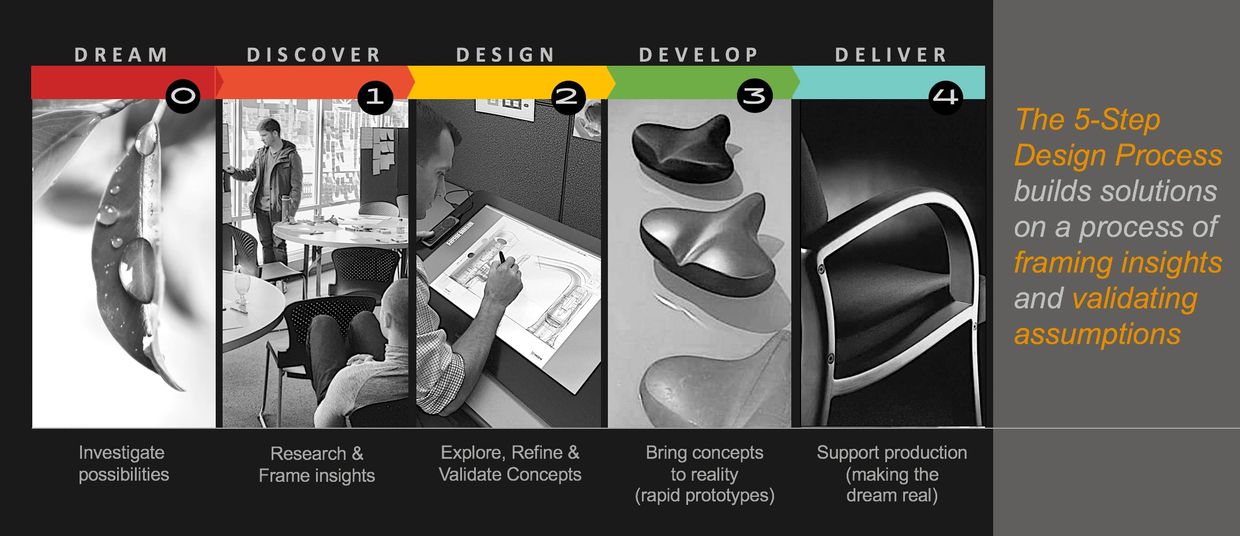 DREAM
0
Investigate possibilities

DISCOVER
1
Research & Frame insights

DESIGN
2
Explore, Refine & Validate Concepts

DEVELOP
3
Bring concepts to reality (rapid prototypes)

DELIVER
4
Support production (making the dream real)

The 5-Step Design Process builds solutions on a process of framing insights and validating assumptions